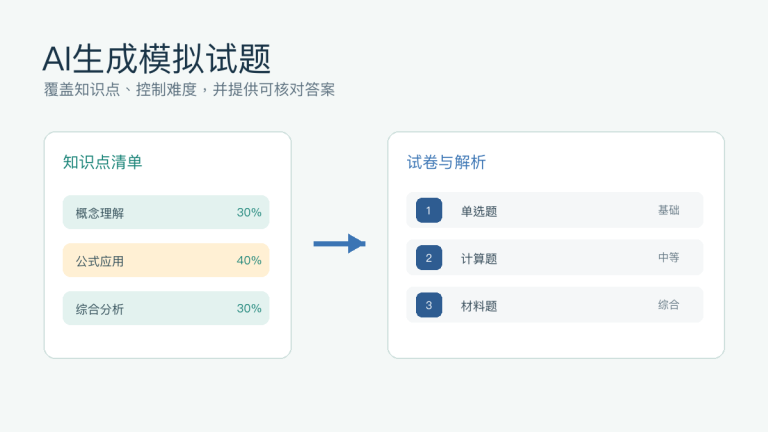 AI生成模拟试题
覆盖知识点、控制难度，并提供可核对答案

知识点清单

概念理解 30%

公式应用 40%

综合分析 30%

试卷与解析

1 单选题 基础

2 计算题 中等

3 材料题 综合